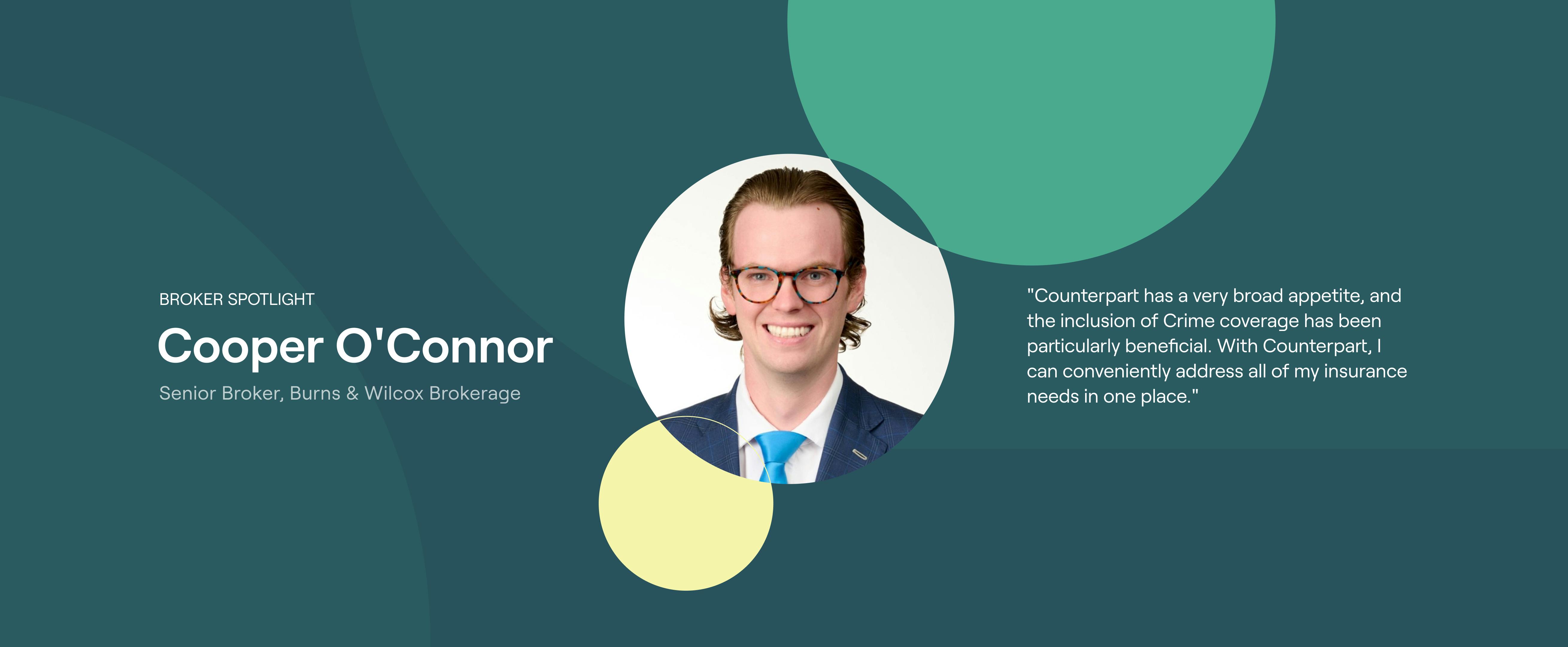 BROKER SPOTLIGHT

Cooper O'Connor

Senior Broker, Burns & Wilcox Brokerage

"Counterpart has a very broad appetite, and the inclusion of Crime coverage has been particularly beneficial. With Counterpart, I can conveniently address all of my insurance needs in one place."